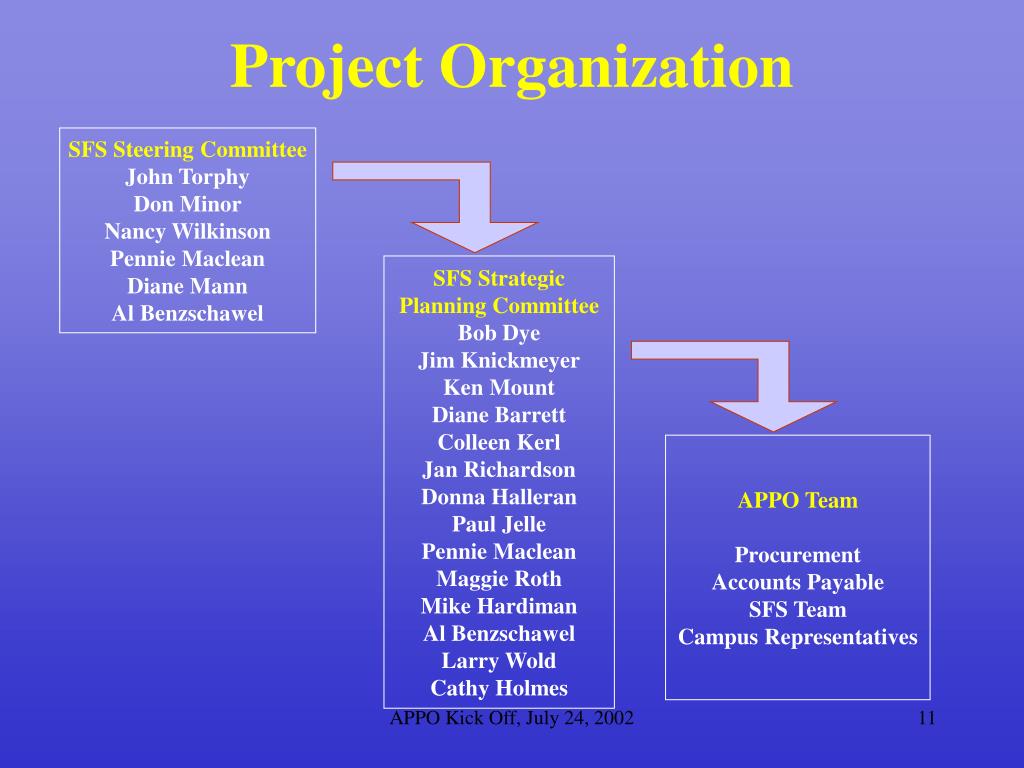 Project Organization

SFS Steering Committee
John Torphy
Don Minor
Nancy Wilkinson
Pennie Maclean
Diane Mann
Al Benzschawel

SFS Strategic Planning Committee
Bob Dye
Jim Knickmeyer
Ken Mount
Diane Barrett
Colleen Kerl
Jan Richardson
Donna Halleran
Paul Jelle
Pennie Maclean
Maggie Roth
Mike Hardiman
Al Benzschawel
Larry Wold
Cathy Holmes

APPO Team

Procurement
Accounts Payable
SFS Team
Campus Representatives

APPO Kick Off, July 24, 2002

11